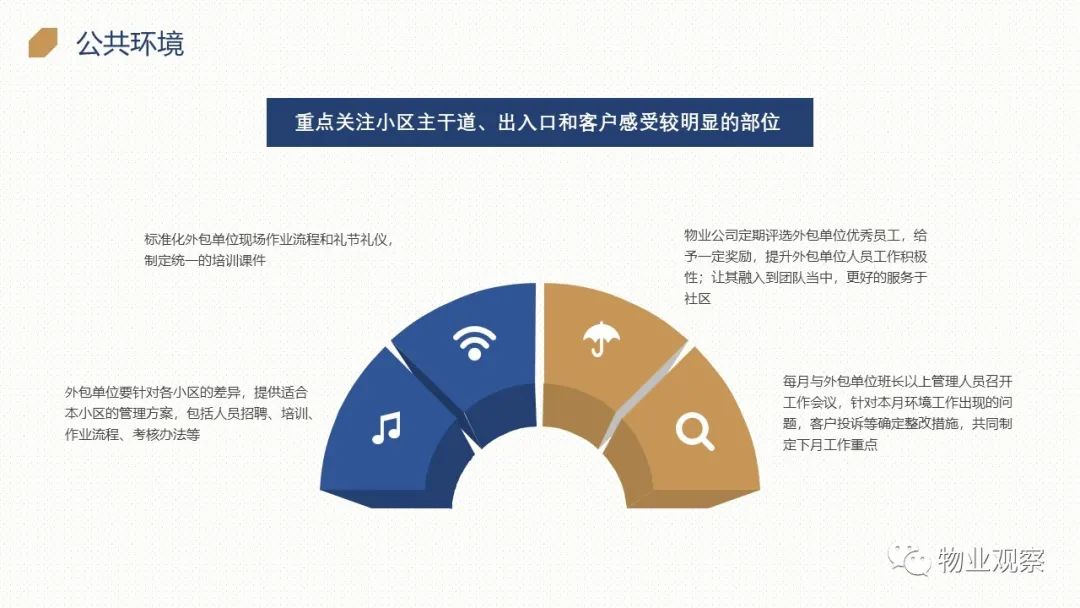 公共环境

重点关注小区主干道、出入口和客户感受较明显的部位

标准化外包单位现场作业流程和礼节礼仪，制定统一的培训课件

外包单位要针对各小区的差异，提供适合本小区的管理方案，包括人员招聘、培训、作业流程、考核办法等

物业公司定期评选外包单位优秀员工，给予一定奖励，提升外包单位人员工作积极性；让其融入到团队当中，更好的服务于社区

每月与外包单位班长以上管理人员召开工作会议，针对本月环境工作出现的问题，客户投诉等确定整改措施，共同制定下月工作重点

物业观察